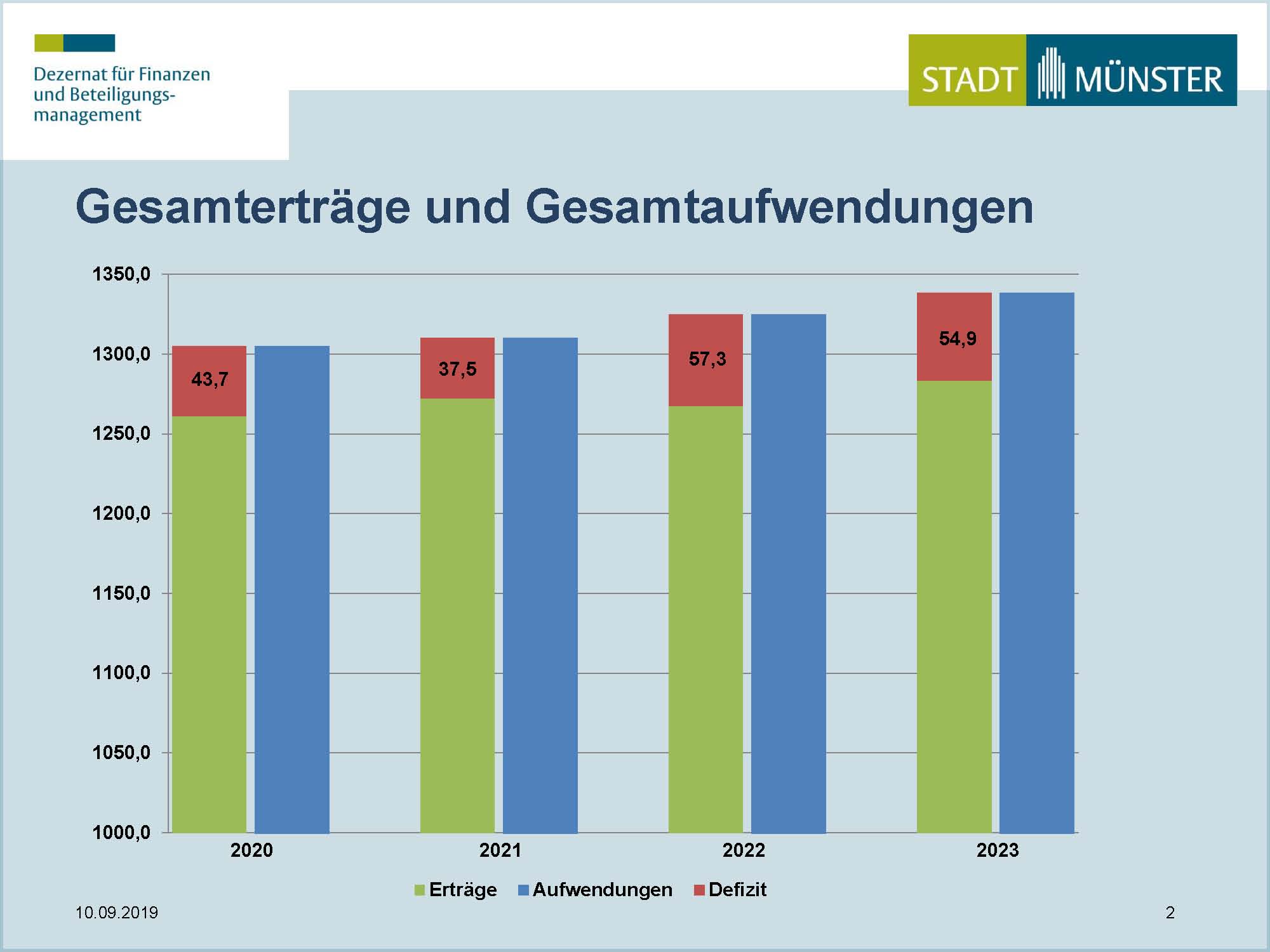 Dezernat für Finanzen und Beteiligungsmanagement

STADT MÜNSTER

Gesamterträge und Gesamtaufwendungen

1350,0
1300,0
1250,0
1200,0
1150,0
1100,0
1050,0
1000,0

43,7
37,5
57,3
54,9

2020
2021
2022
2023

Erträge Aufwendungen Defizit

10.09.2019

2